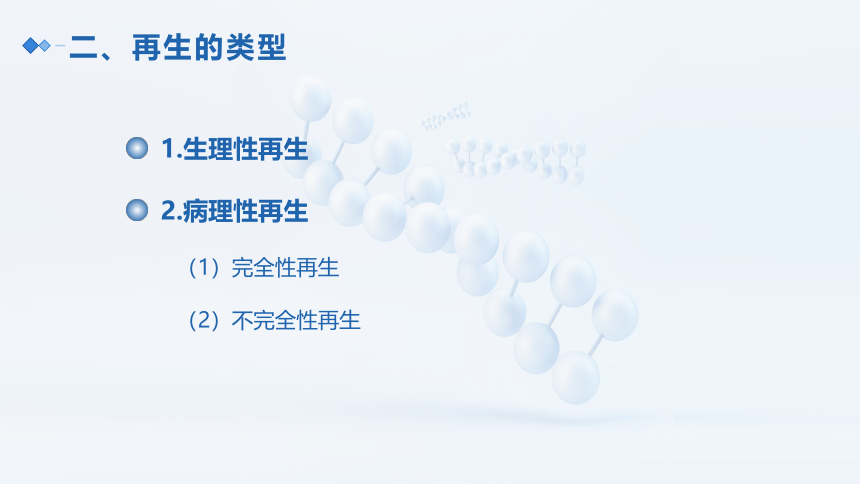 二、再生的类型

1.生理性再生

2.病理性再生

（1）完全性再生

（2）不完全性再生